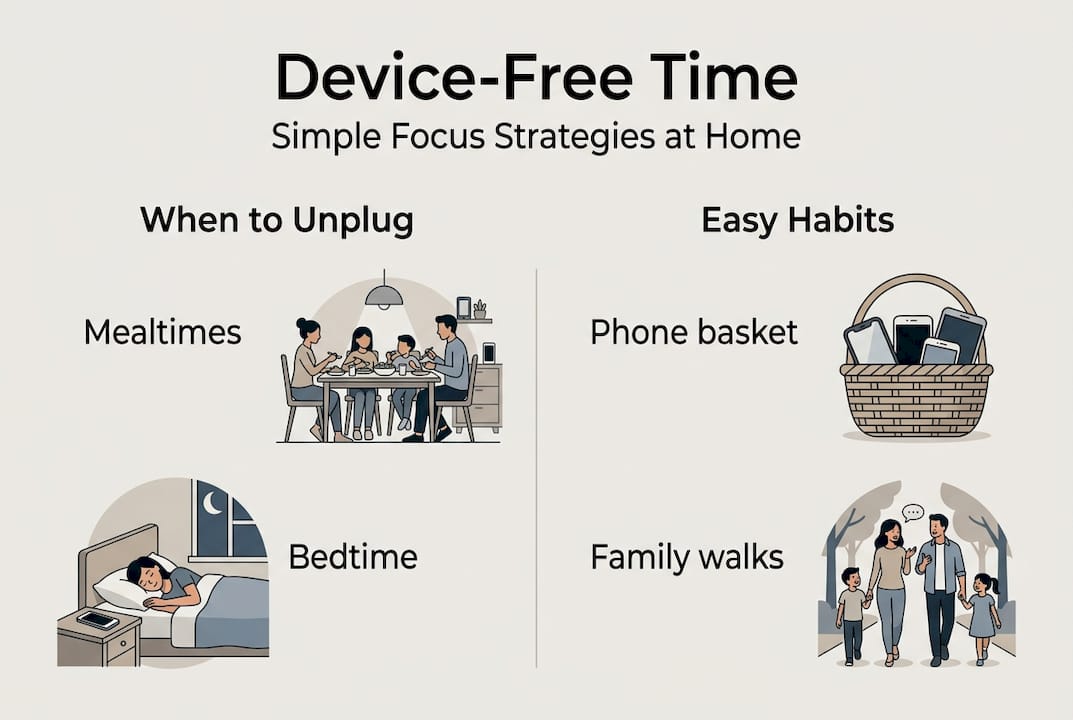 Device-Free Time
Simple Focus Strategies at Home

When to Unplug

Mealtimes

Bedtime

Easy Habits

Phone basket

Family walks